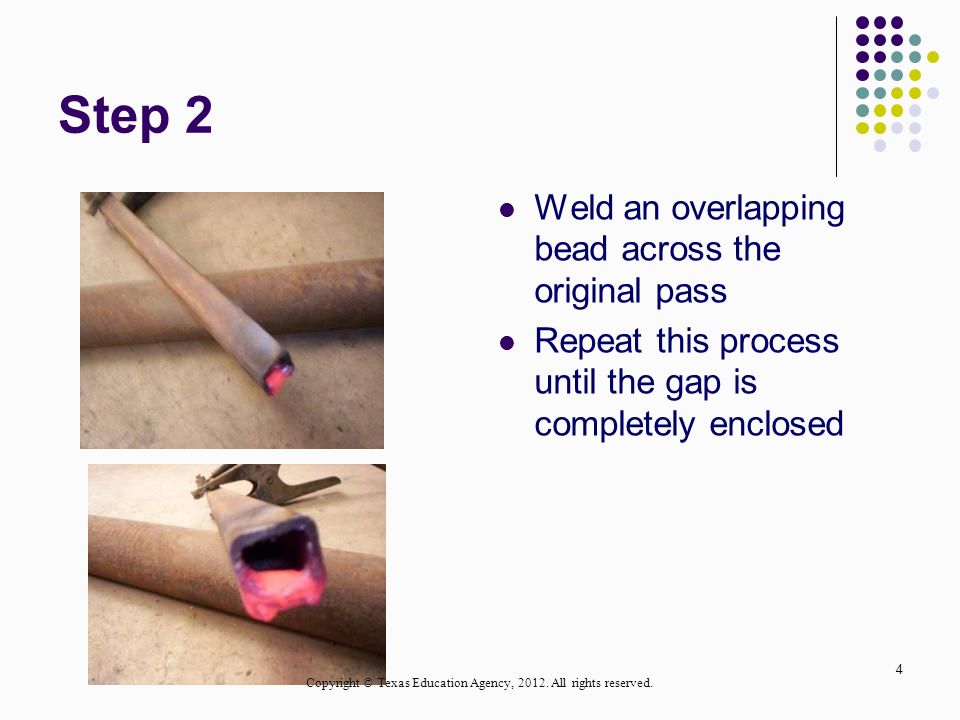 Step 2

- Weld an overlapping bead across the original pass
- Repeat this process until the gap is completely enclosed

4

Copyright © Texas Education Agency, 2012. All rights reserved.